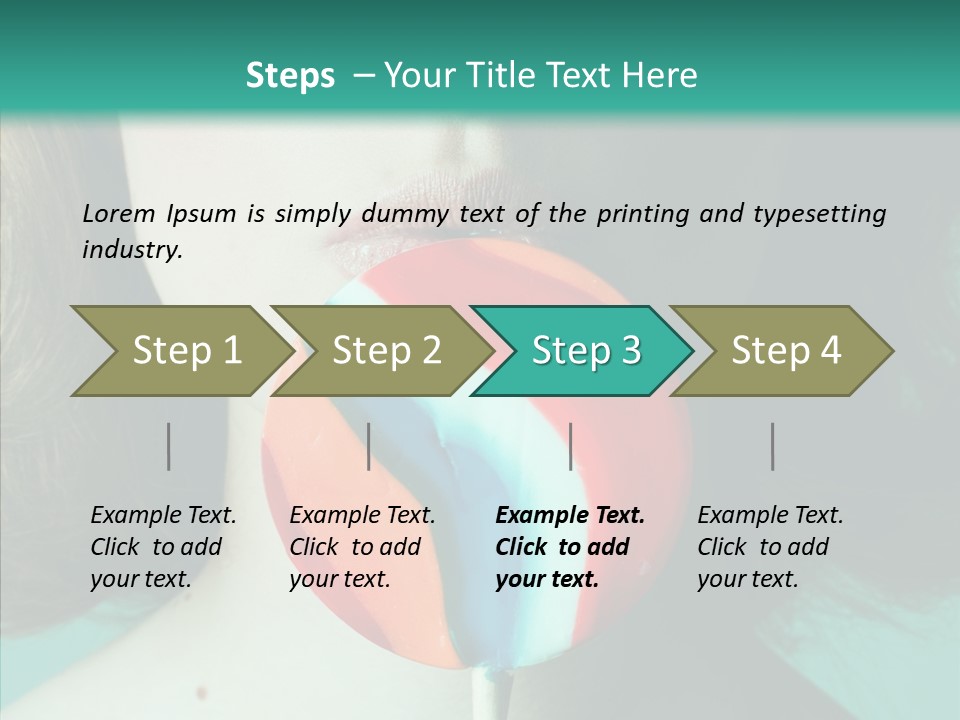 Steps – Your Title Text Here

Lorem Ipsum is simply dummy text of the printing and typesetting industry.

Step 1

Step 2

Step 3

Step 4

Example Text. Click to add your text.

Example Text. Click to add your text.

Example Text. Click to add your text.

Example Text. Click to add your text.